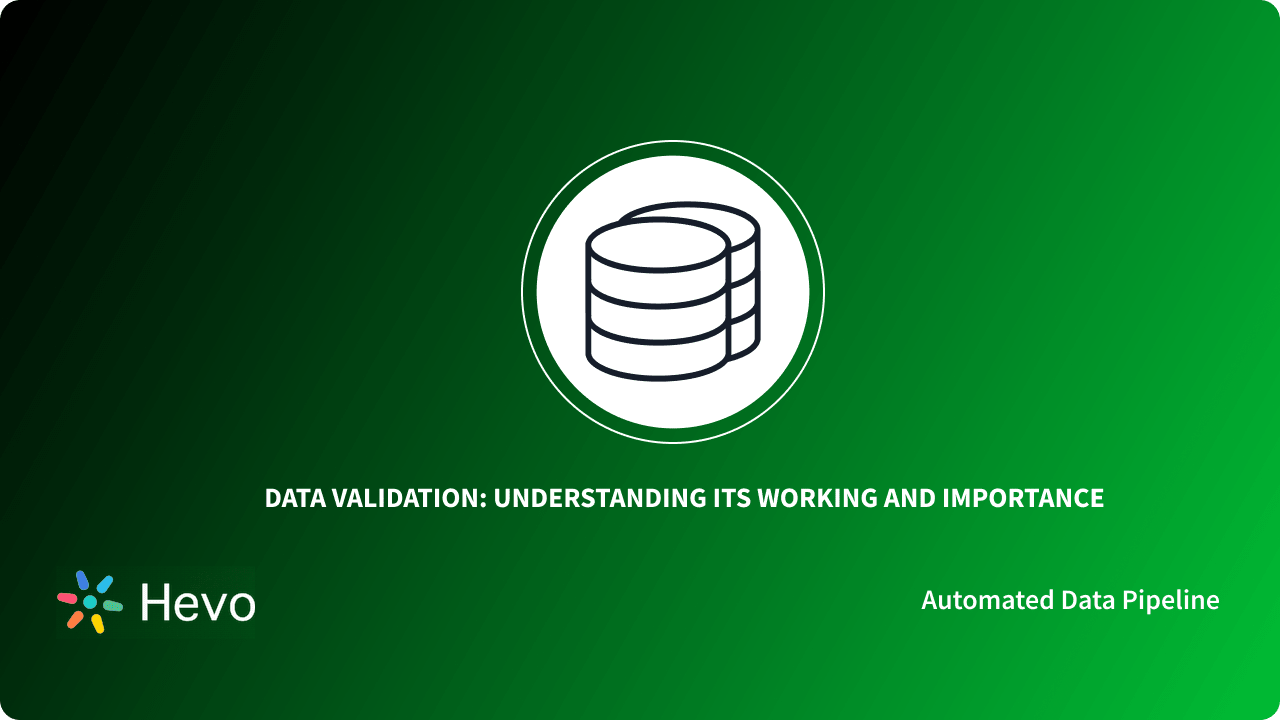 DATA VALIDATION: UNDERSTANDING ITS WORKING AND IMPORTANCE

Hevo

Automated Data Pipeline